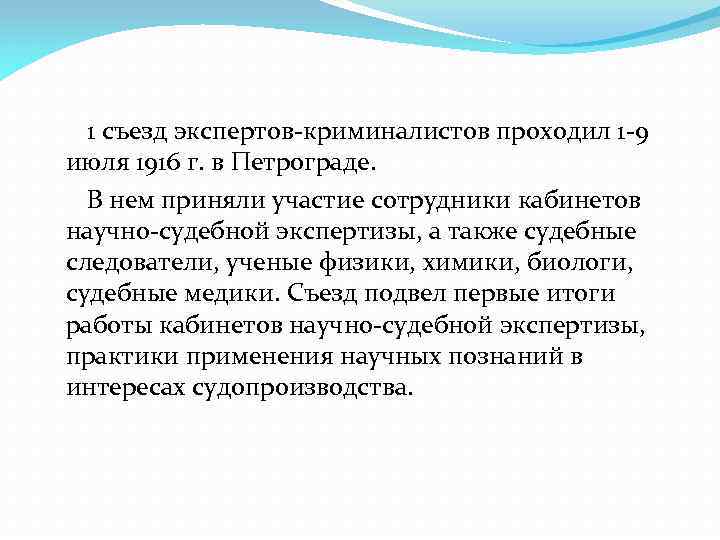 1 съезд экспертов-криминалистов проходил 1-9 июля 1916 г. в Петрограде.

В нем приняли участие сотрудники кабинетов научно-судебной экспертизы, а также судебные следователи, ученые физики, химики, биологи, судебные медики. Съезд подвел первые итоги работы кабинетов научно-судебной экспертизы, практики применения научных познаний в интересах судопроизводства.